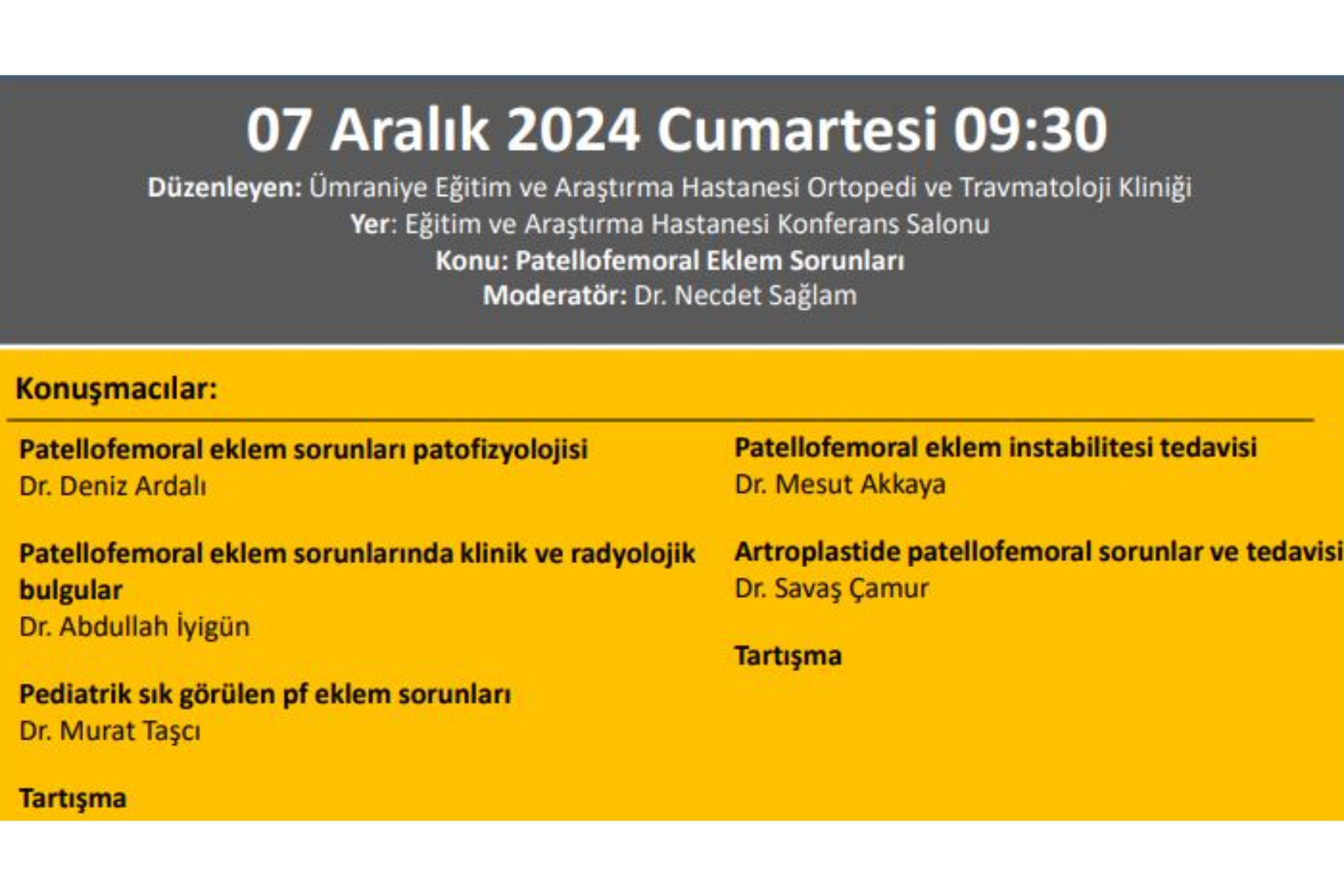 07 Aralık 2024 Cumartesi 09:30

Düzenleyen: Ümraniye Eğitim ve Araştırma Hastanesi Ortopedi ve Travmatoloji Kliniği
Yer: Eğitim ve Araştırma Hastanesi Konferans Salonu
Konu: Patellofemoral Eklem Sorunları
Moderatör: Dr. Necdet Sağlam

Konuşmacılar:

Patellofemoral eklem sorunları patofizyolojisi
Dr. Deniz Ardalı

Patellofemoral eklem sorunlarında klinik ve radyolojik bulgular
Dr. Abdullah İyigün

Pediatrik sık görülen pf eklem sorunları
Dr. Murat Taşcı

Tartışma

Patellofemoral eklem instabilitesi tedavisi
Dr. Mesut Akkaya

Artroplastide patellofemoral sorunlar ve tedavisi
Dr. Savaş Çamur

Tartışma